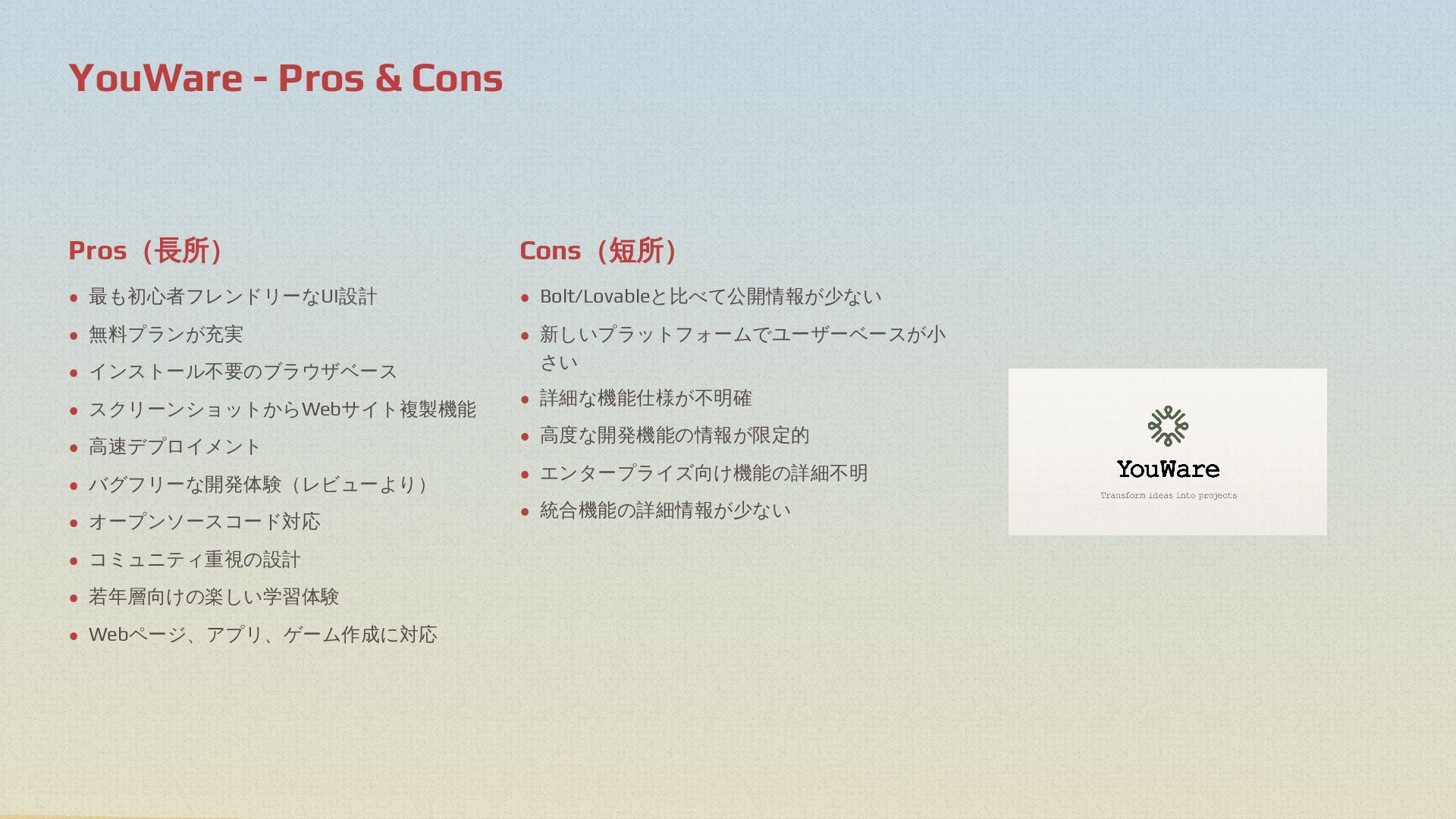 YouWare - Pros & Cons

Pros（長所）

- 最も初心者フレンドリーなUI設計
- 無料プランが充実
- インストール不要のブラウザベース
- スクリーンショットからWebサイト複製機能
- 高速デプロイメント
- バグフリーな開発体験（レビューより）
- オープンソースコード対応
- コミュニティ重視の設計
- 若年層向けの楽しい学習体験
- Webページ、アプリ、ゲーム作成に対応

Cons（短所）

- Bolt/Lovableと比べて公開情報が少ない
- 新しいプラットフォームでユーザーベースが小さい
- 詳細な機能仕様が不明確
- 高度な開発機能の情報が限定的
- エンタープライズ向け機能の詳細不明
- 統合機能の詳細情報が少ない

YouWare
Transform ideas into projects